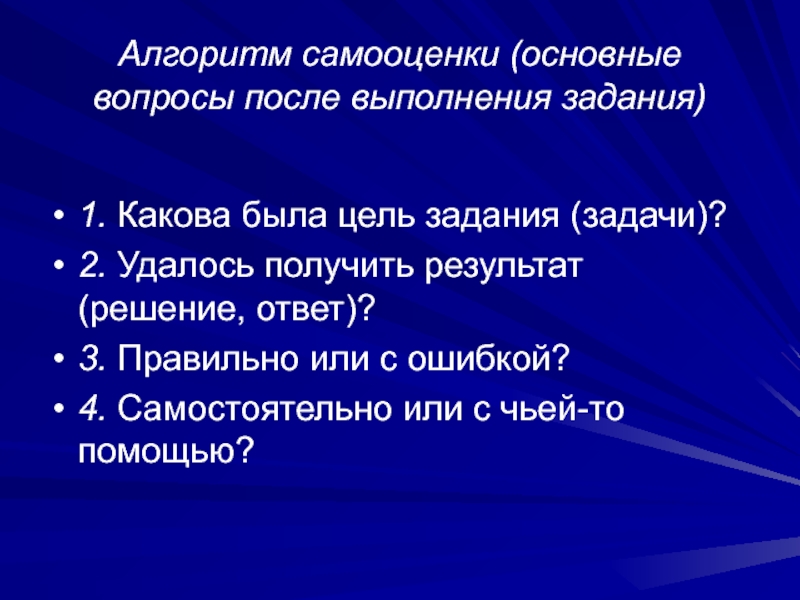 Алгоритм самооценки (основные вопросы после выполнения задания)

• 1. Какова была цель задания (задачи)?
• 2. Удалось получить результат (решение, ответ)?
• 3. Правильно или с ошибкой?
• 4. Самостоятельно или с чьей-то помощью?